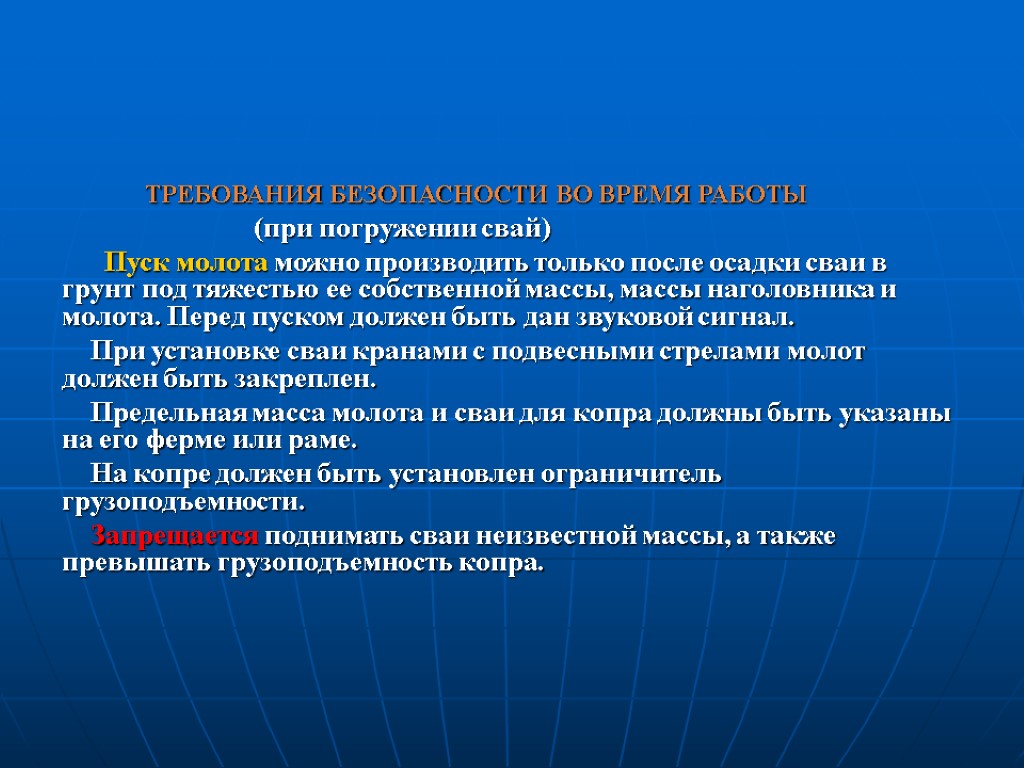 ТРЕБОВАНИЯ БЕЗОПАСНОСТИ ВО ВРЕМЯ РАБОТЫ
(при погружении свай)

Пуск молота можно производить только после осадки сваи в грунт под тяжестью ее собственной массы, массы наголовника и молота. Перед пуском должен быть дан звуковой сигнал.

При установке сваи кранами с подвесными стрелами молот должен быть закреплен.

Предельная масса молота и сваи для копра должны быть указаны на его ферме или раме.

На копре должен быть установлен ограничитель грузоподъемности.

Запрещается поднимать сваи неизвестной массы, а также превышать грузоподъемность копра.